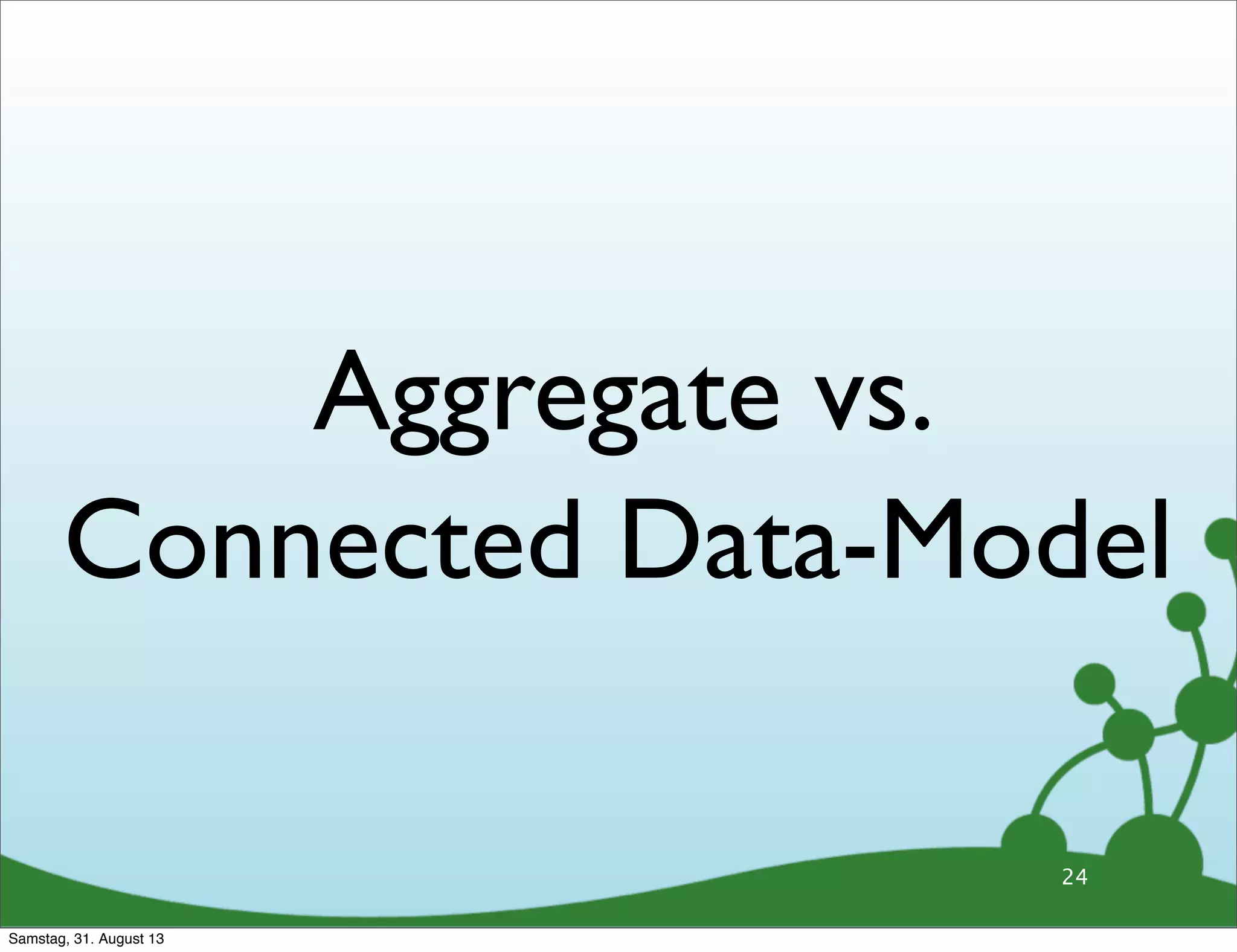 Aggregate vs.
Connected Data-Model

24

Samstag, 31. August 13